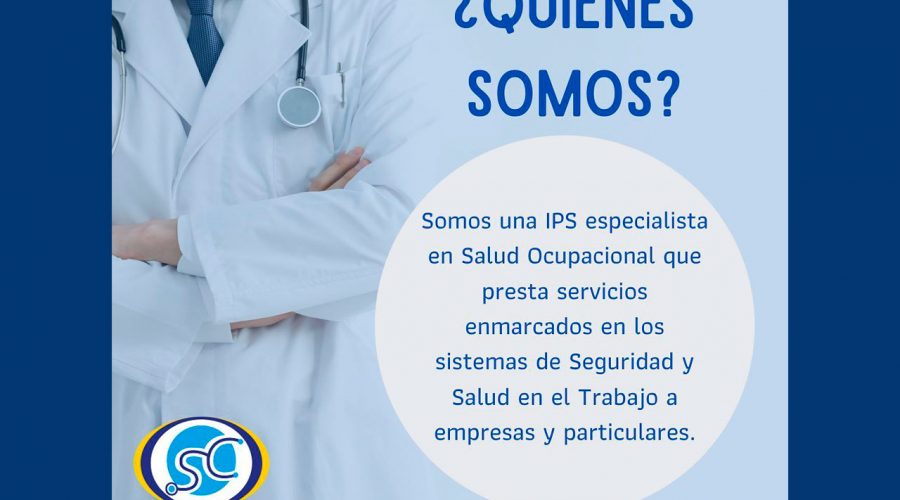 ¿QUIENES SOMOS?

Somos una IPS especialista en Salud Ocupacional que presta servicios enmarcados en los sistemas de Seguridad y Salud en el Trabajo a empresas y particulares.

SC